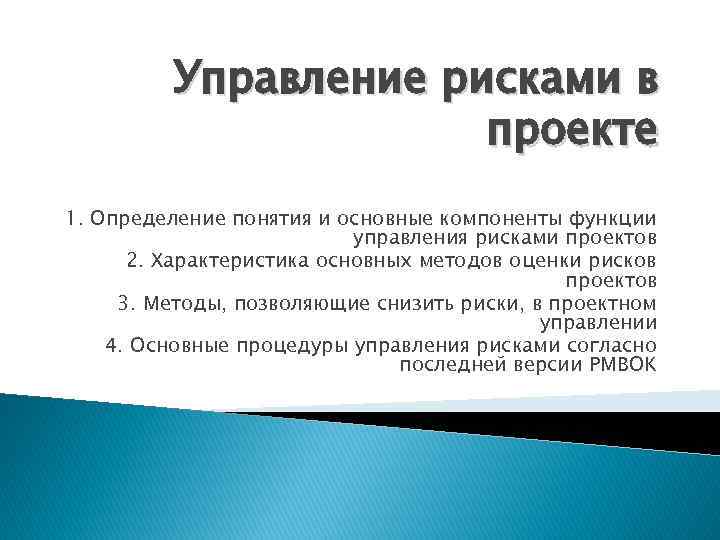 Управление рисками в проекте

1. Определение понятия и основные компоненты функции управления рисками проектов
2. Характеристика основных методов оценки рисков проектов
3. Методы, позволяющие снизить риски, в проектном управлении
4. Основные процедуры управления рисками согласно последней версии PMBOK